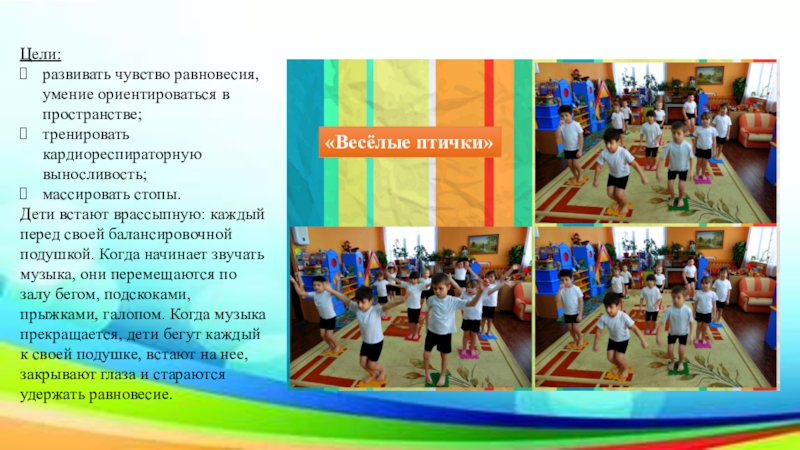 Цели:
 развивать чувство равновесия, умение ориентироваться в пространстве;
 тренировать кардиореспираторную выносливость;
 массировать стопы.
Дети встают врассыпную: каждый перед своей балансировочной подушкой. Когда начинает звучать музыка, они перемещаются по залу бегом, подскоками, прыжками, галопом. Когда музыка прекращается, дети бегут каждый к своей подушке, встают на нее, закрывают глаза и стараются удержать равновесие.

«Весёлые птички»